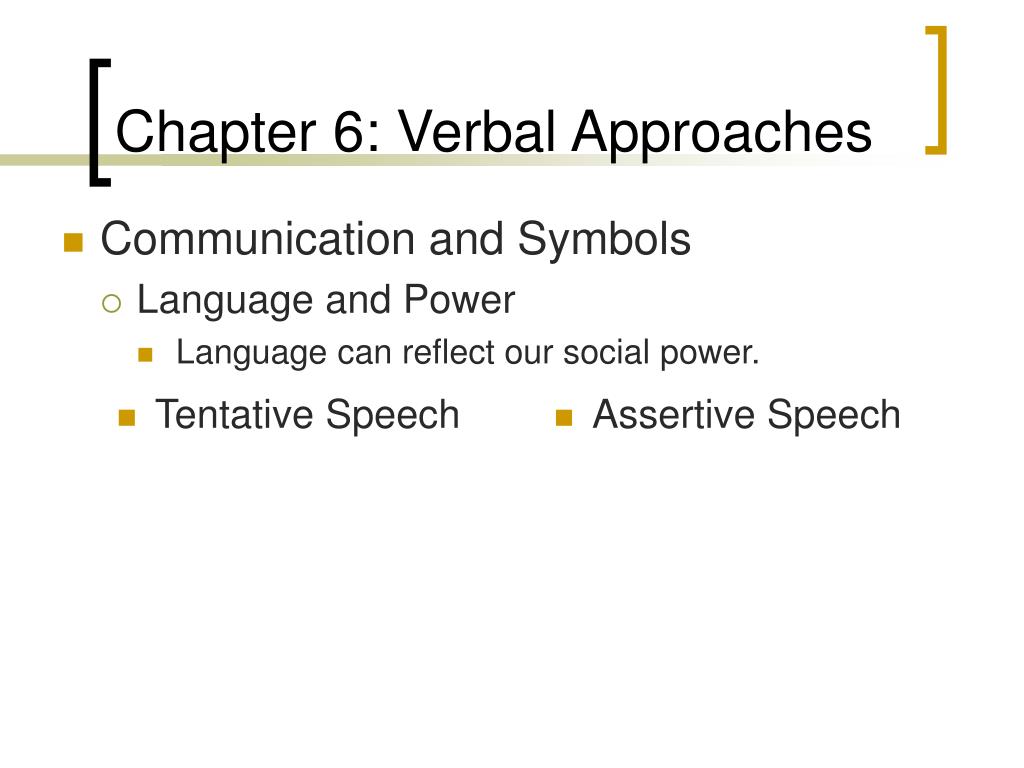 Chapter 6: Verbal Approaches

Communication and Symbols

Language and Power

Language can reflect our social power.

Tentative Speech

Assertive Speech